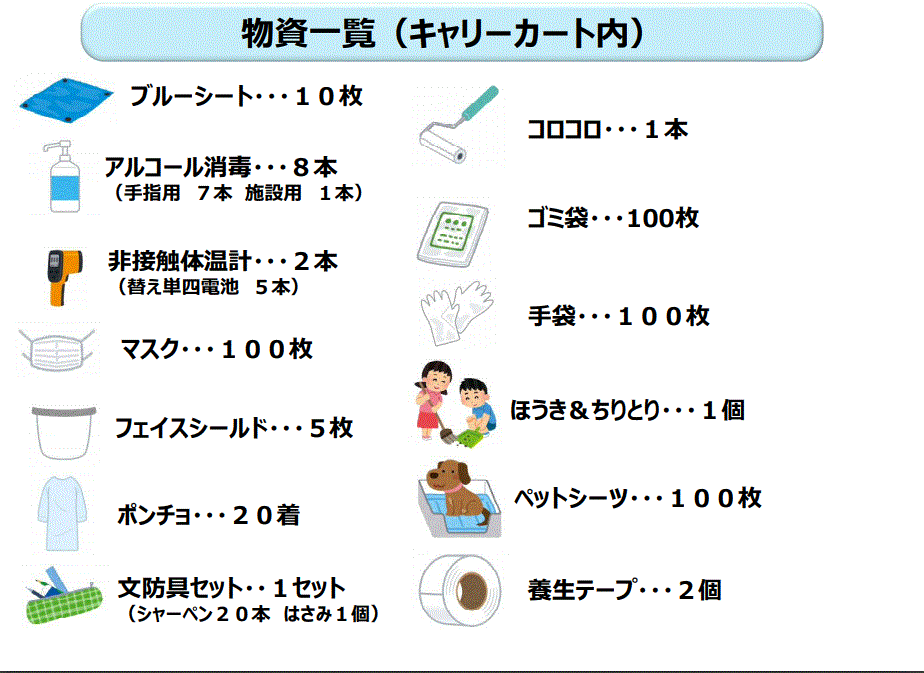 物資一覧（キャリーカート内）

ブルーシート・・・１０枚

アルコール消毒・・・８本
（手指用　７本　施設用　１本）

非接触体温計・・・２本
（替え単四電池　５本）

マスク・・・１００枚

フェイスシールド・・・５枚

ポンチョ・・・２０着

文防具セット・・１セット
（シャーペン２０本　はさみ１個）

コロコロ・・・１本

ゴミ袋・・・100枚

手袋・・・１００枚

ほうき＆ちりとり・・・１個

ペットシーツ・・・１００枚

養生テープ・・・２個